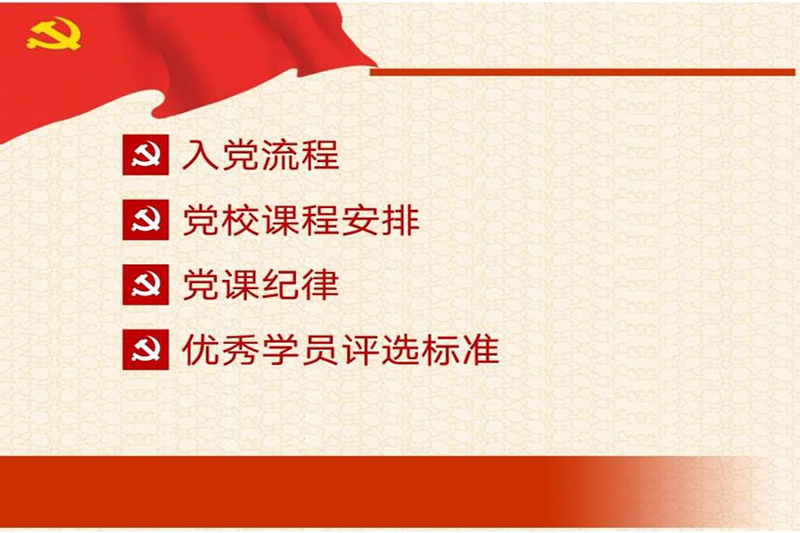 入党流程

党校课程安排

党课纪律

优秀学员评选标准